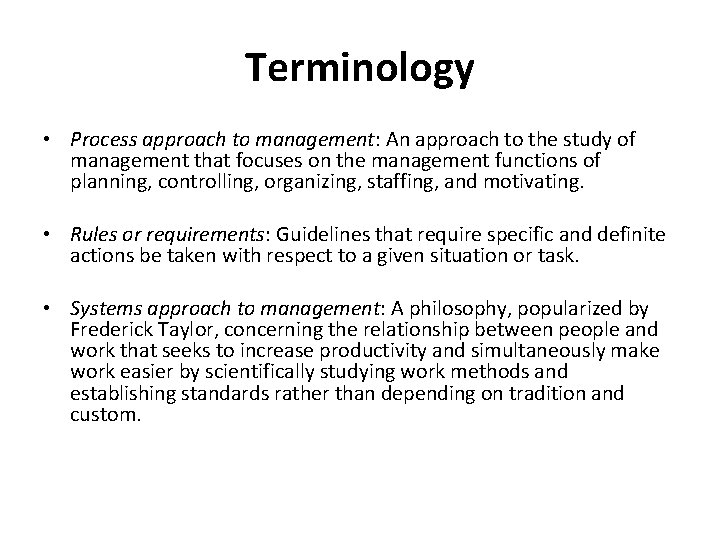 Terminology

• Process approach to management: An approach to the study of management that focuses on the management functions of planning, controlling, organizing, staffing, and motivating.

• Rules or requirements: Guidelines that require specific and definite actions be taken with respect to a given situation or task.

• Systems approach to management: A philosophy, popularized by Frederick Taylor, concerning the relationship between people and work that seeks to increase productivity and simultaneously make work easier by scientifically studying work methods and establishing standards rather than depending on tradition and custom.